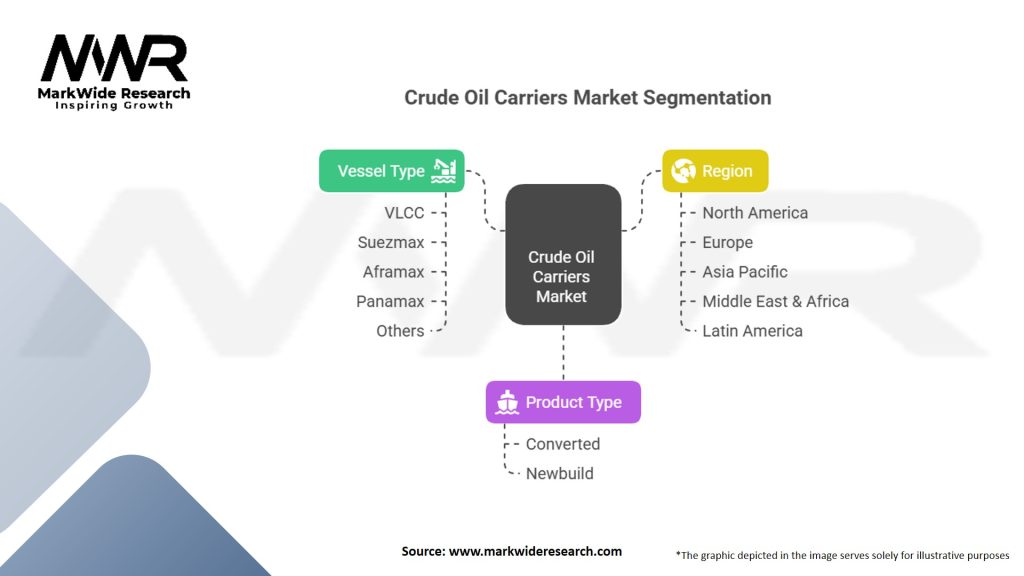 MWR
MarkWide Research
Inspiring Growth

Crude Oil Carriers Market Segmentation

Vessel Type
VLCC
Suezmax
Aframax
Panamax
Others

Crude Oil Carriers Market

Region
North America
Europe
Asia Pacific
Middle East & Africa
Latin America

Product Type
Converted
Newbuild

Source: www.markwideresearch.com

*The graphic depicted in the image serves solely for illustrative purposes